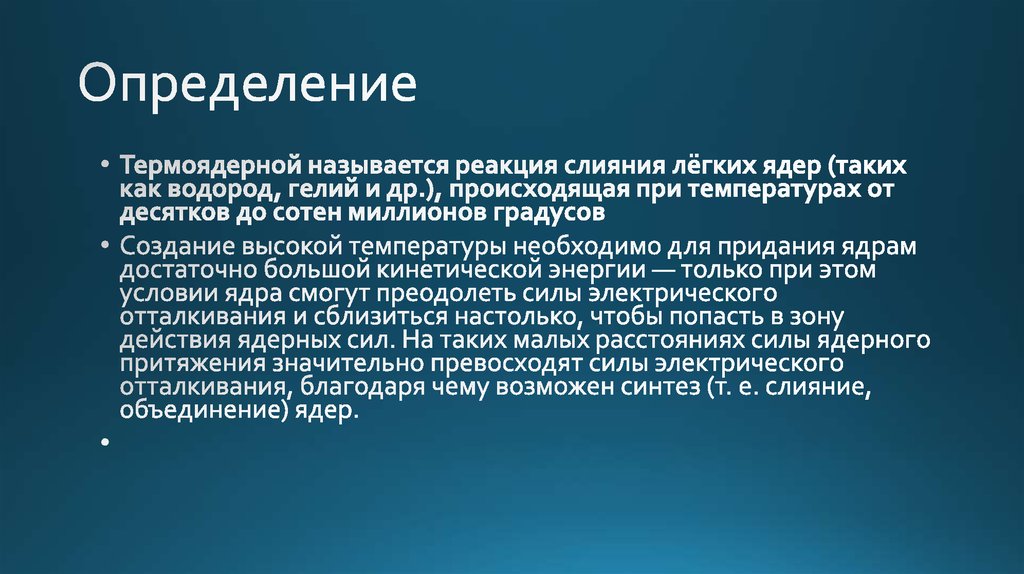 Определение

• Термоядерной называется реакция слияния лёгких ядер (таких как водород, гелий и др.), происходящая при температурах от десятков до сотен миллионов градусов

• Создание высокой температуры необходимо для придания ядрам достаточно большой кинетической энергии — только при этом условии ядра смогут преодолеть силы электрического отталкивания и сблизиться настолько, чтобы попасть в зону действия ядерных сил. На таких малых расстояниях силы ядерного притяжения значительно превосходят силы электрического отталкивания, благодаря чему возможен синтез (т. е. слияние, объединение) ядер.

•